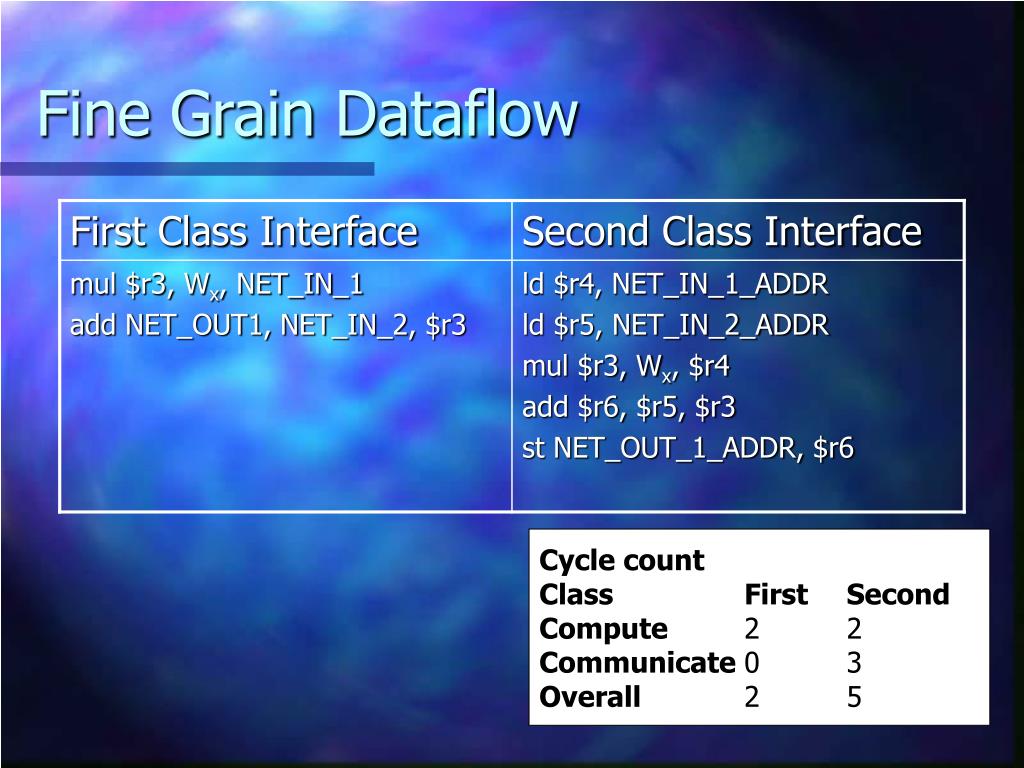 Fine Grain Dataflow

| First Class Interface | Second Class Interface |
|---|---|
| mul \$r3, $W_x$, NET_IN_1<br>add NET_OUT1, NET_IN_2, \$r3 | ld \$r4, NET_IN_1_ADDR<br>ld \$r5, NET_IN_2_ADDR<br>mul \$r3, $W_x$, \$r4<br>add \$r6, \$r5, \$r3<br>st NET_OUT_1_ADDR, \$r6 |

Cycle count

| Class | First | Second |
|---|---|---|
| Compute | 2 | 2 |
| Communicate | 0 | 3 |
| Overall | 2 | 5 |